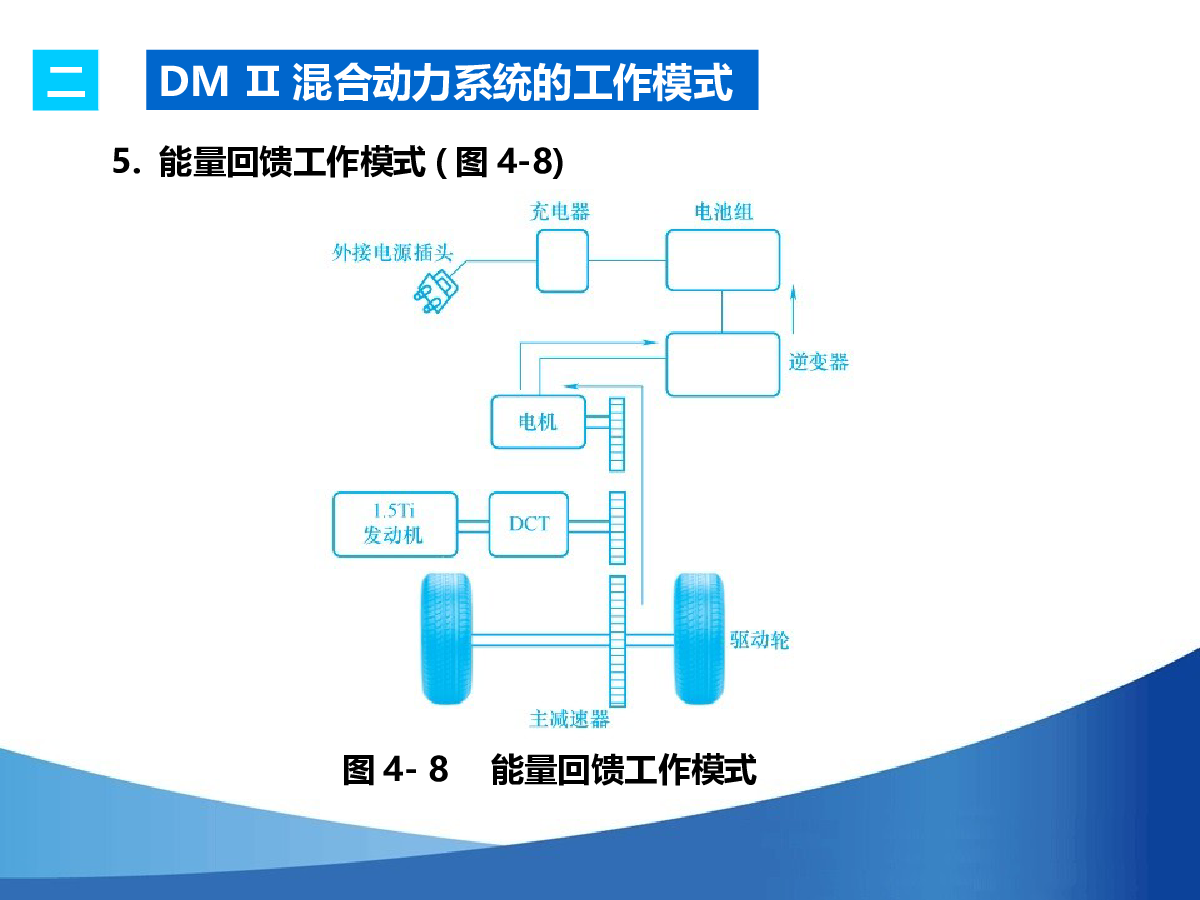 二

DM Ⅱ 混合动力系统的工作模式

5. 能量回馈工作模式 ( 图 4-8)

充电器

电池组

外接电源插头

逆变器

电机

1.5Ti 发动机

DCT

驱动轮

主减速器

图 4- 8　能量回馈工作模式